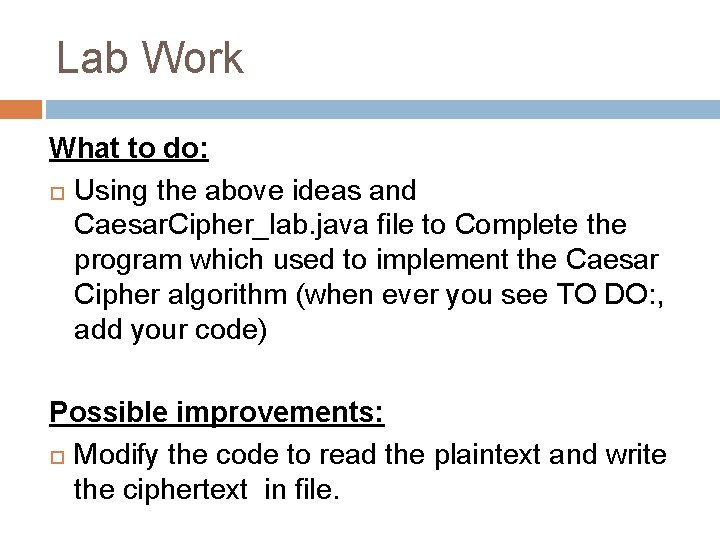 Lab Work

What to do:

Using the above ideas and CaesarCipher_lab.java file to Complete the program which used to implement the Caesar Cipher algorithm (when ever you see TO DO:, add your code)

Possible improvements:

Modify the code to read the plaintext and write the ciphertext in file.